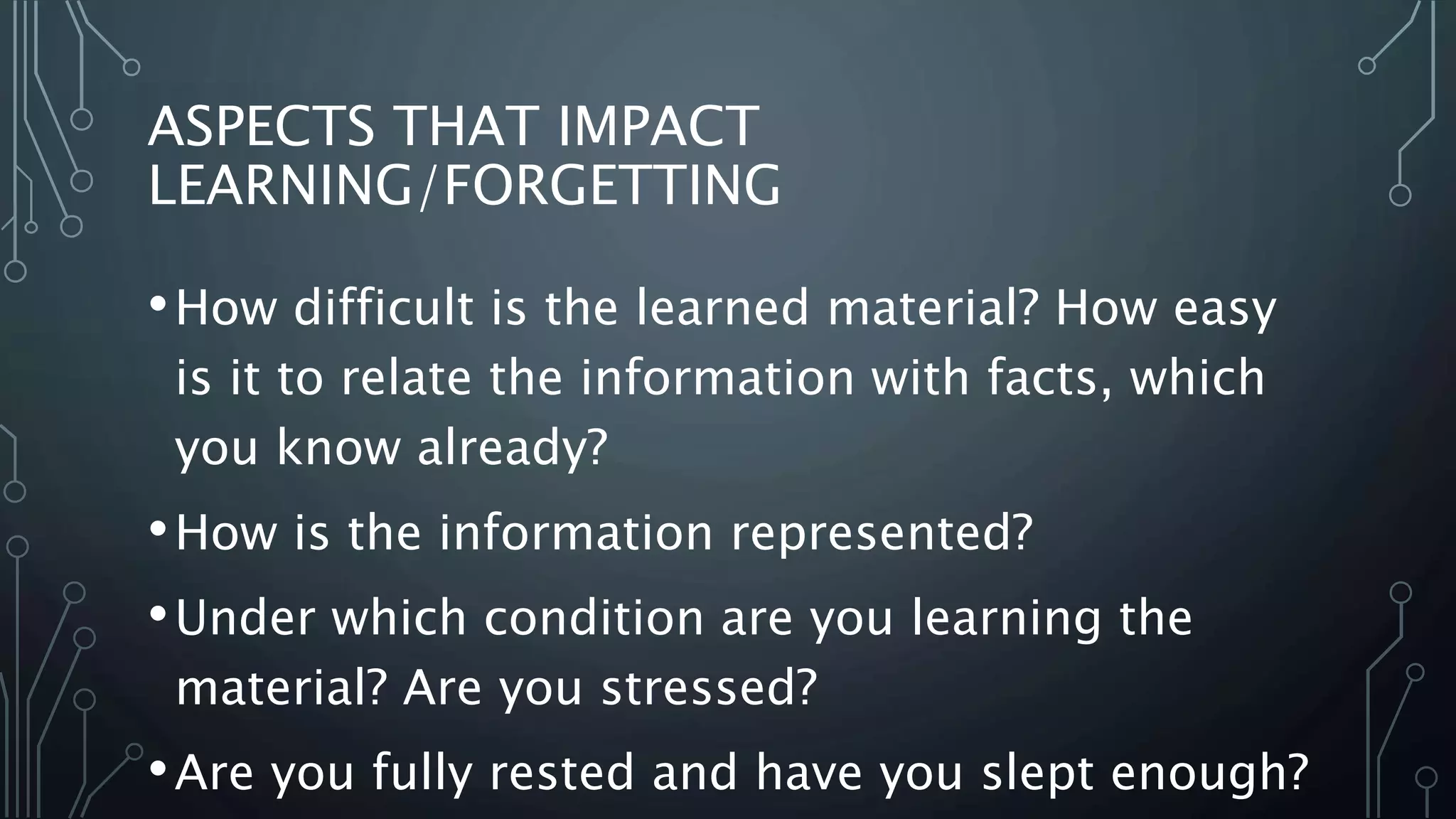 ASPECTS THAT IMPACT LEARNING/FORGETTING

• How difficult is the learned material? How easy is it to relate the information with facts, which you know already?

• How is the information represented?

• Under which condition are you learning the material? Are you stressed?

• Are you fully rested and have you slept enough?